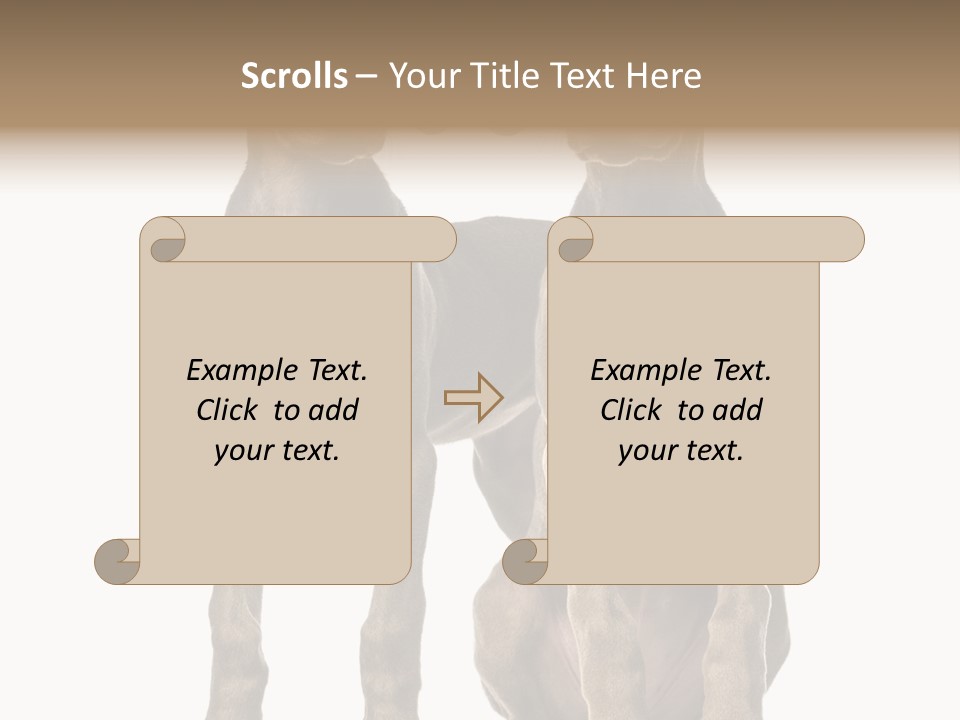 Scrolls – Your Title Text Here

Example Text. Click to add your text.

Example Text. Click to add your text.